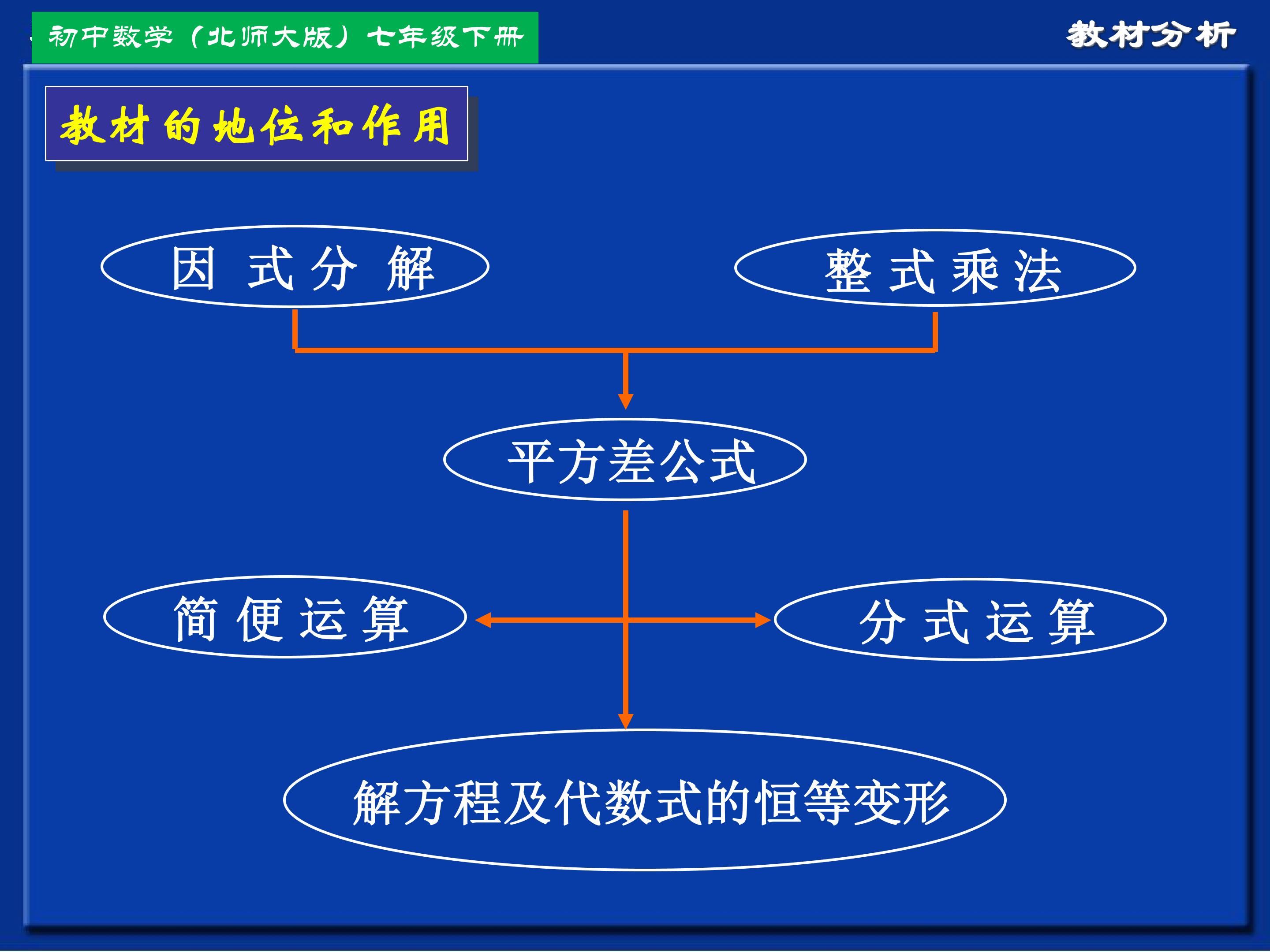 初中数学（北师大版）七年级下册

教材分析

教材的地位和作用

因 式 分 解

整 式 乘 法

平方差公式

简 便 运 算

分 式 运 算

解方程及代数式的恒等变形